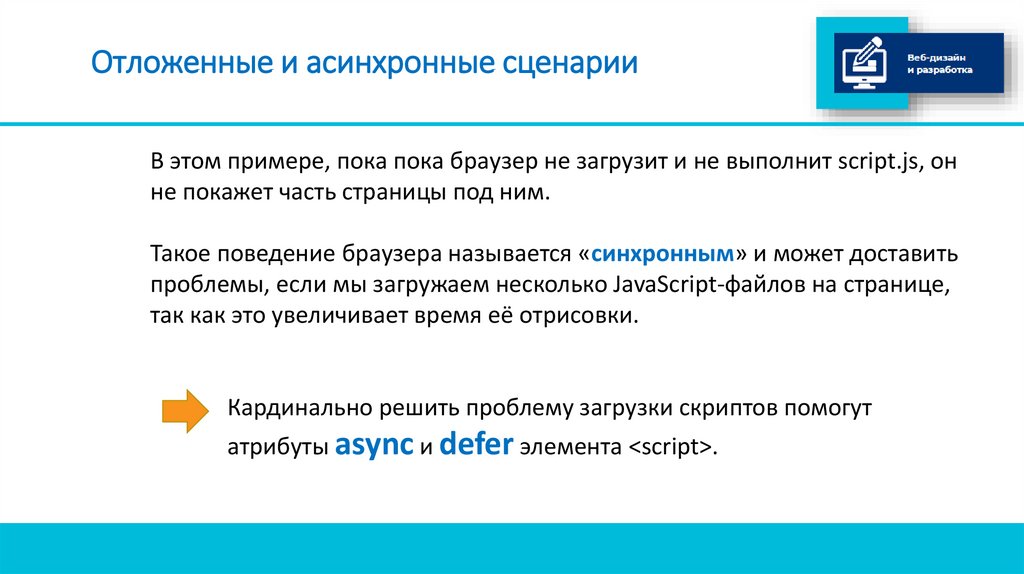 Отложенные и асинхронные сценарии

Веб-дизайн и разработка

В этом примере, пока пока браузер не загрузит и не выполнит script.js, он не покажет часть страницы под ним.

Такое поведение браузера называется «синхронным» и может доставить проблемы, если мы загружаем несколько JavaScript-файлов на странице, так как это увеличивает время её отрисовки.

Кардинально решить проблему загрузки скриптов помогут атрибуты async и defer элемента <script>.